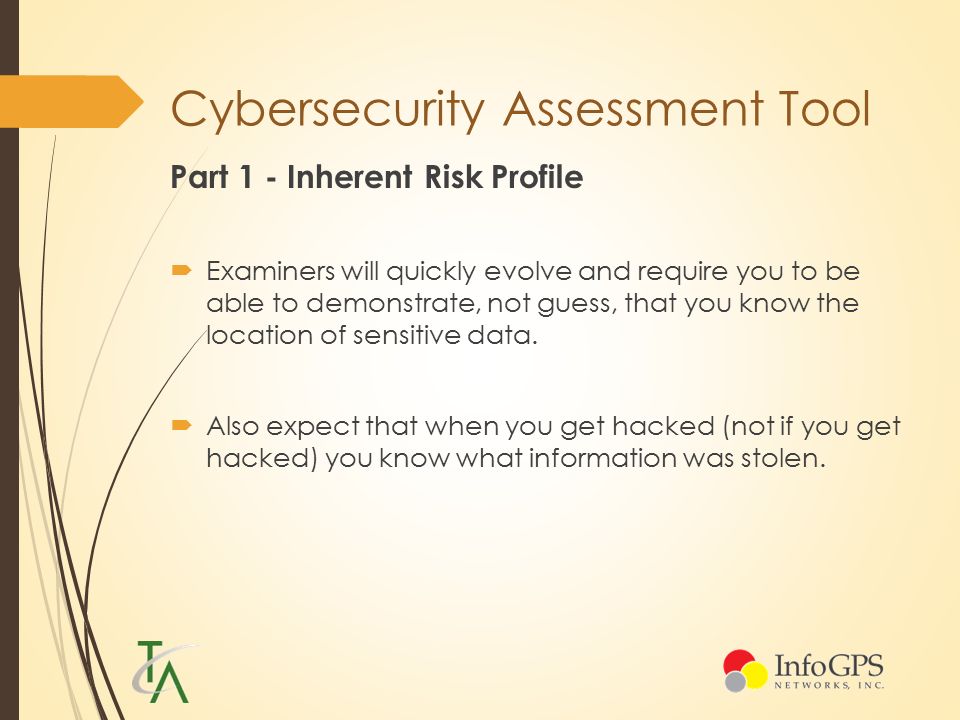 Cybersecurity Assessment Tool

Part 1 - Inherent Risk Profile

Examiners will quickly evolve and require you to be able to demonstrate, not guess, that you know the location of sensitive data.

Also expect that when you get hacked (not if you get hacked) you know what information was stolen.

TA

InfoGPS NETWORKS, INC.